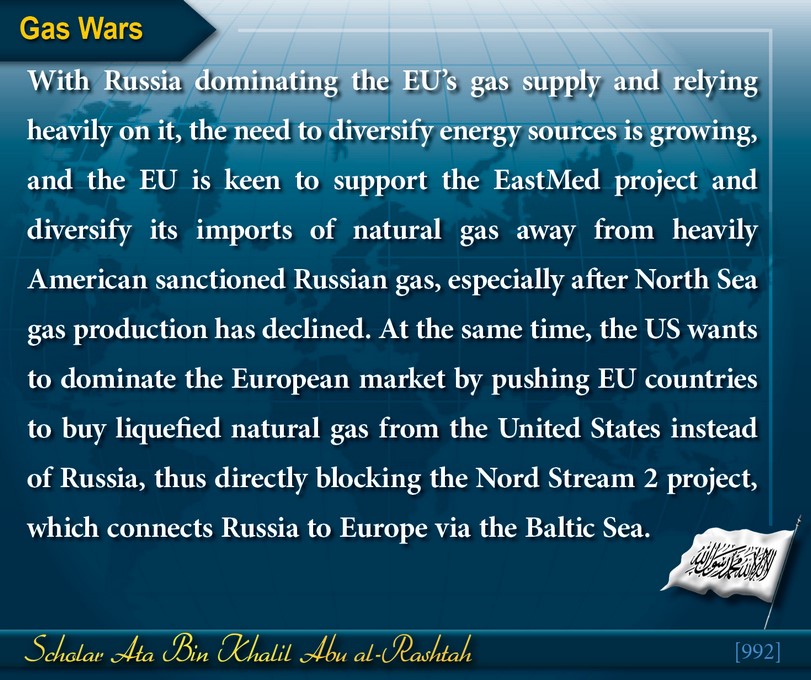 Gas Wars

With Russia dominating the EU's gas supply and relying heavily on it, the need to diversify energy sources is growing, and the EU is keen to support the EastMed project and diversify its imports of natural gas away from heavily American sanctioned Russian gas, especially after North Sea gas production has declined. At the same time, the US wants to dominate the European market by pushing EU countries to buy liquefied natural gas from the United States instead of Russia, thus directly blocking the Nord Stream 2 project, which connects Russia to Europe via the Baltic Sea.

لا إله إلا الله محمد رسول الله

Scholar Ata Bin Khalil Abu al-Rashtah

[992]